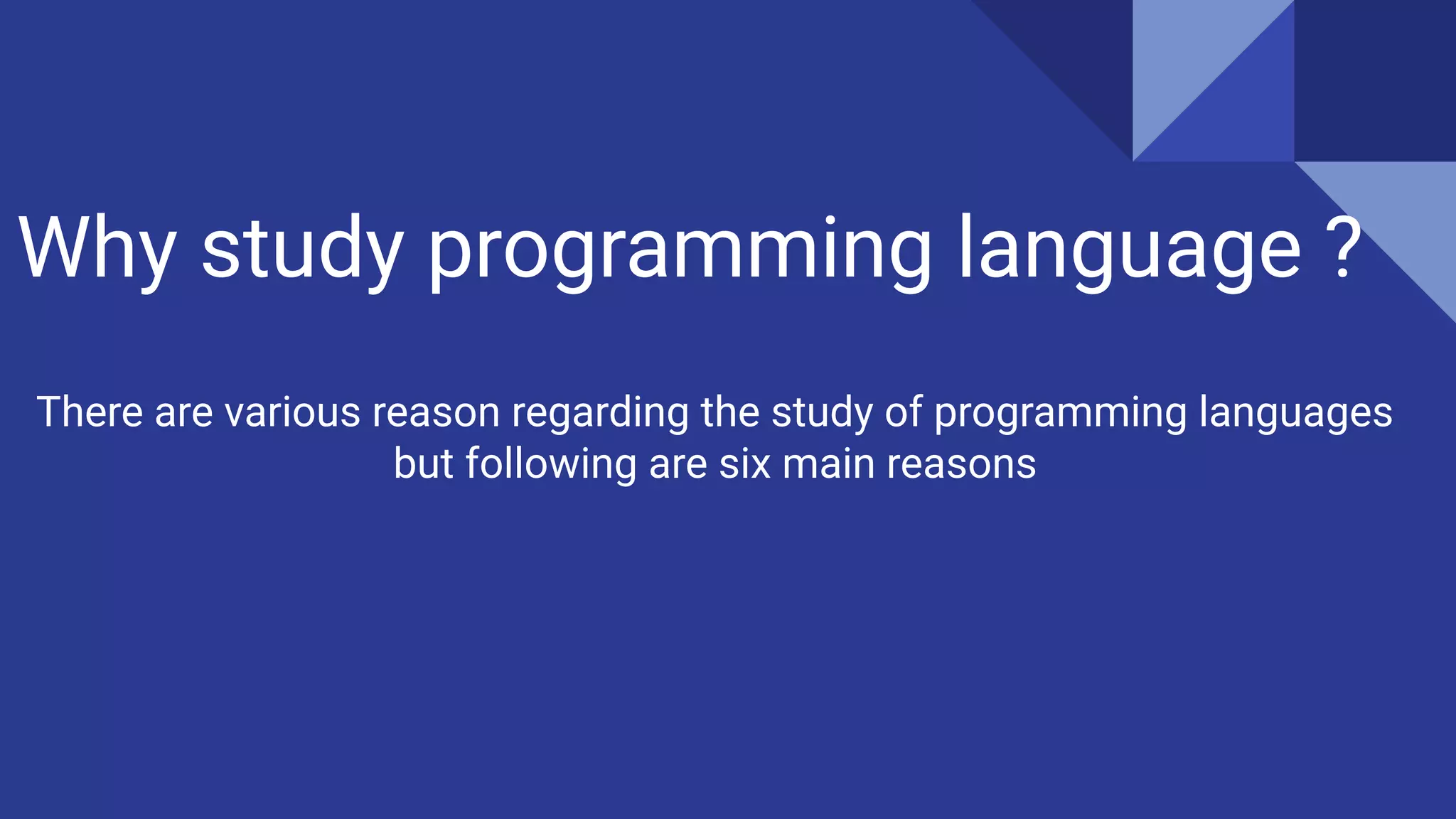 Why study programming language ?

There are various reason regarding the study of programming languages but following are six main reasons